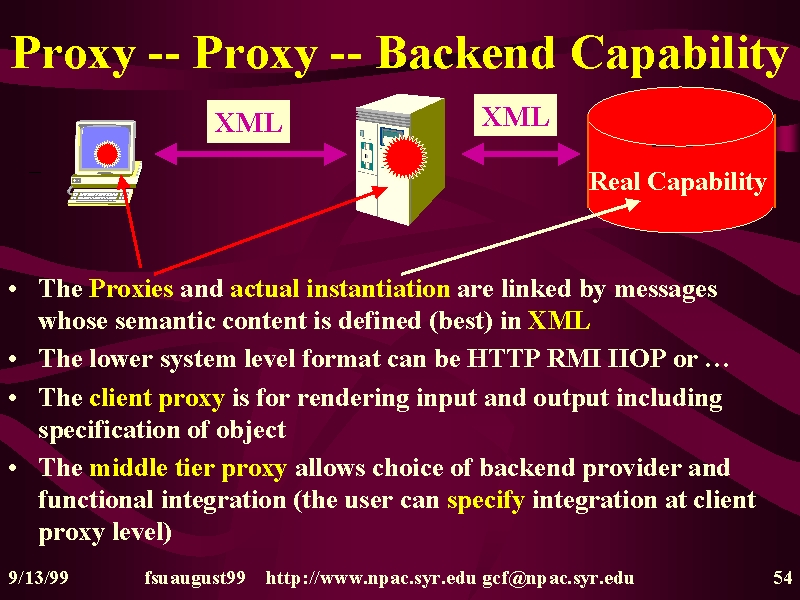 Proxy -- Proxy -- Backend Capability

XML

XML

Real Capability

• The Proxies and actual instantiation are linked by messages whose semantic content is defined (best) in XML
• The lower system level format can be HTTP RMI IIOP or …
• The client proxy is for rendering input and output including specification of object
• The middle tier proxy allows choice of backend provider and functional integration (the user can specify integration at client proxy level)

9/13/99 fsuaugust99 http://www.npac.syr.edu gcf@npac.syr.edu 54